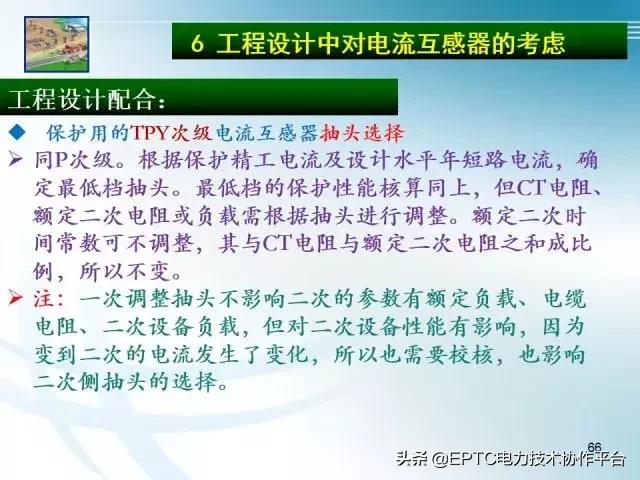 6 工程设计中对电流互感器的考虑

工程设计配合：

◆ 保护用的TPY次级电流互感器抽头选择

➢ 同P次级。根据保护精工电流及设计水平年短路电流，确定最低档抽头。最低档的保护性能核算同上，但CT电阻、额定二次电阻或负载需根据抽头进行调整。额定二次时间常数可不调整，其与CT电阻与额定二次电阻之和成比例，所以不变。

➢ 注：一次调整抽头不影响二次的参数有额定负载、电缆电阻、二次设备负载，但对二次设备性能有影响，因为变到二次的电流发生了变化，所以也需要校核，也影响二次侧抽头的选择。

66

头条 @EPTC电力技术协作平台